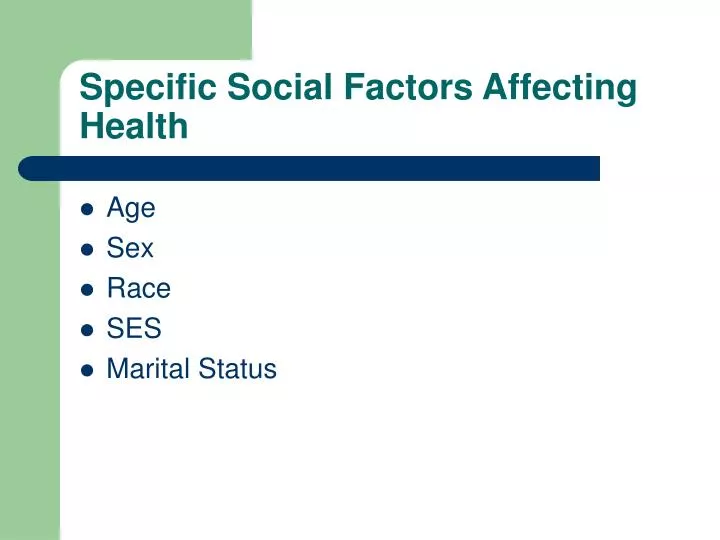 Specific Social Factors Affecting Health

- Age
- Sex
- Race
- SES
- Marital Status